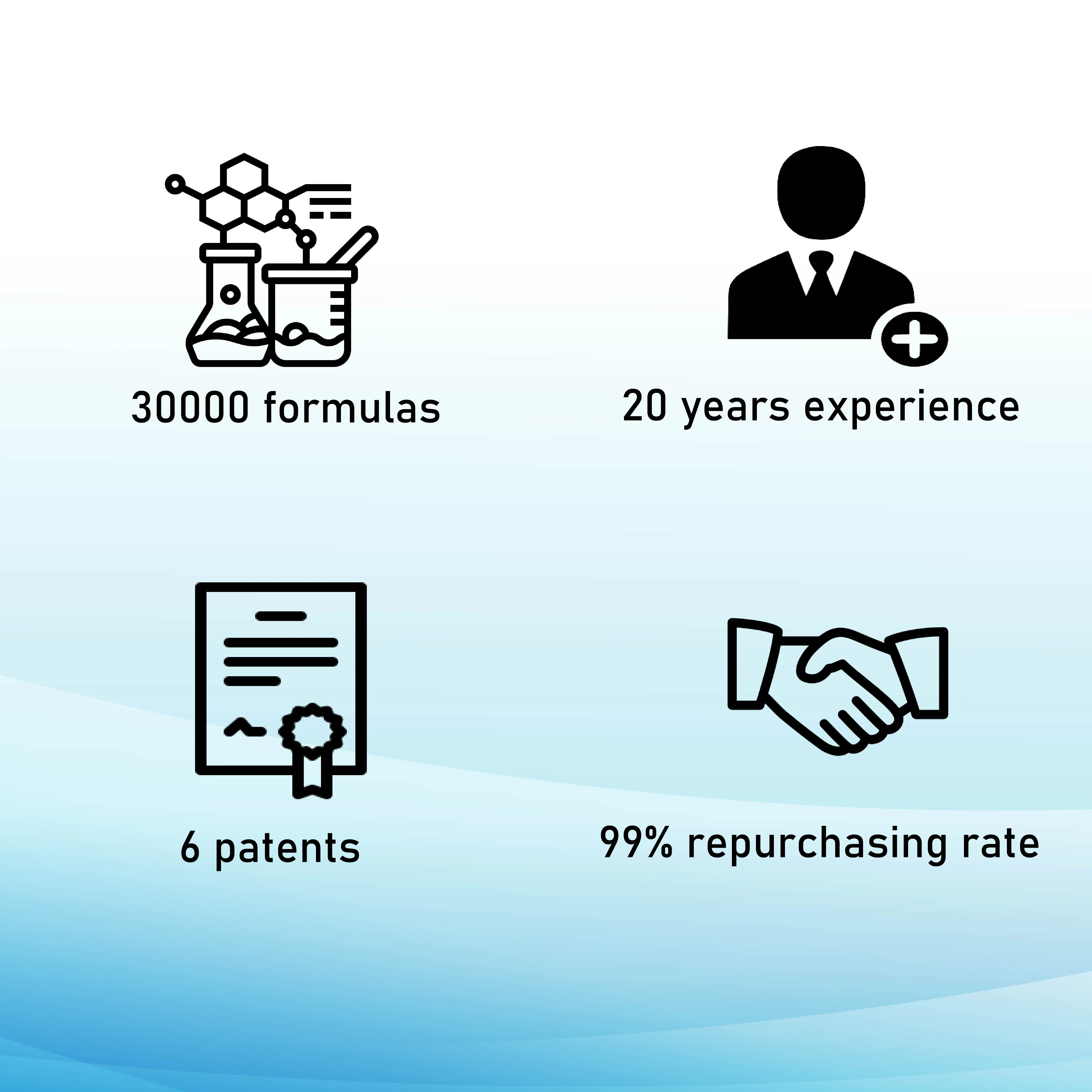 30000 formulas

20 years experience

6 patents

99% repurchasing rate